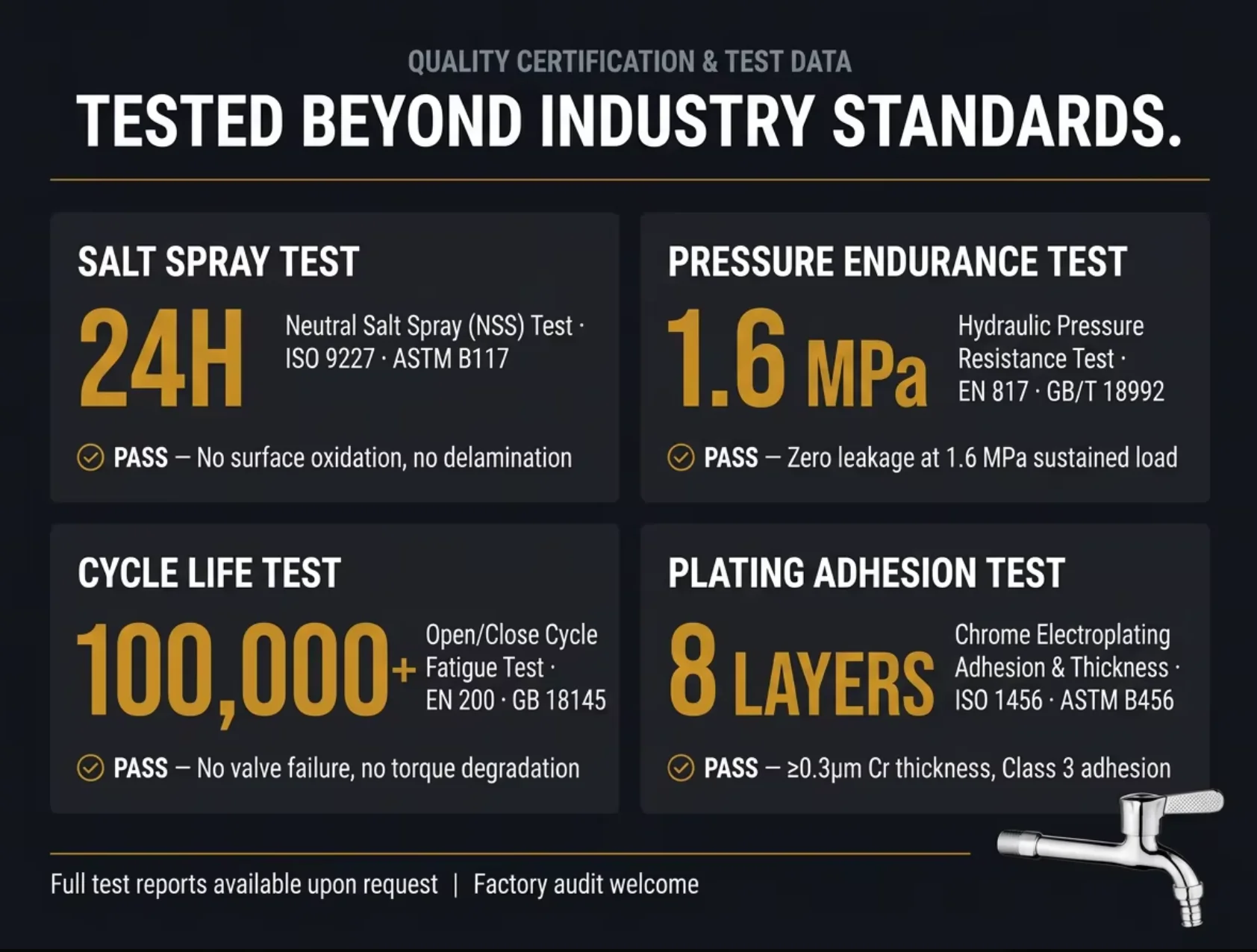 QUALITY CERTIFICATION & TEST DATA

TESTED BEYOND INDUSTRY STANDARDS.

SALT SPRAY TEST

24H

Neutral Salt Spray (NSS) Test · ISO 9227 · ASTM B117

PASS — No surface oxidation, no delamination

PRESSURE ENDURANCE TEST

1.6 MPa

Hydraulic Pressure Resistance Test · EN 817 · GB/T 18992

PASS — Zero leakage at 1.6 MPa sustained load

CYCLE LIFE TEST

100,000+

Open/Close Cycle Fatigue Test · EN 200 · GB 18145

PASS — No valve failure, no torque degradation

PLATING ADHESION TEST

8 LAYERS

Chrome Electroplating Adhesion & Thickness · ISO 1456 · ASTM B456

PASS — ≥0.3μm Cr thickness, Class 3 adhesion

Full test reports available upon request | Factory audit welcome